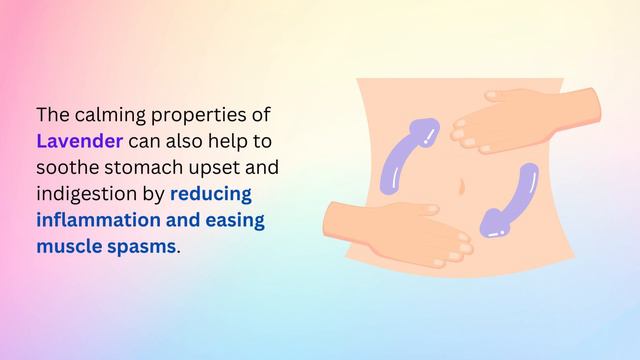 The calming properties of Lavender can also help to soothe stomach upset and indigestion by reducing inflammation and easing muscle spasms.